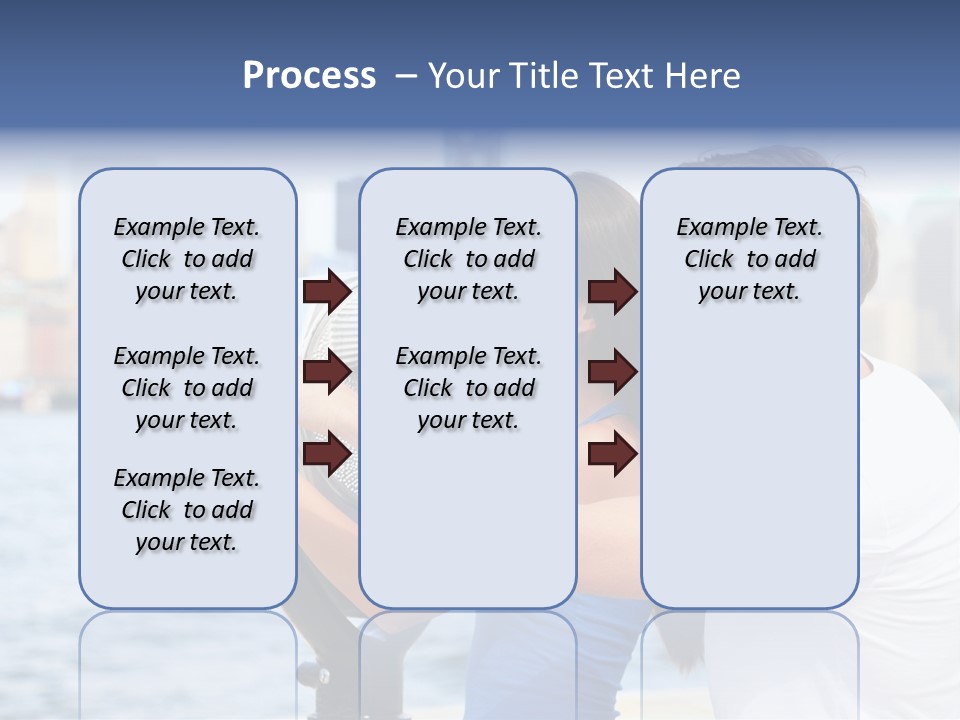 Process – Your Title Text Here

Example Text. Click to add your text.

Example Text. Click to add your text.

Example Text. Click to add your text.

Example Text. Click to add your text.

Example Text. Click to add your text.

Example Text. Click to add your text.